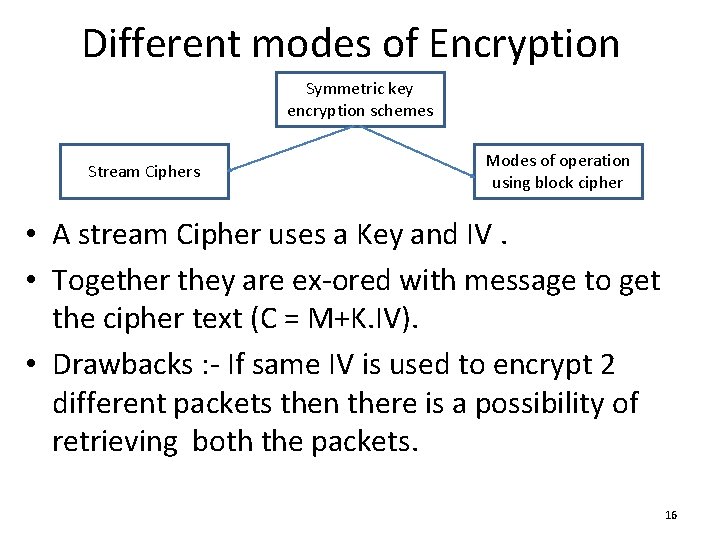 Different modes of Encryption

Symmetric key encryption schemes

Stream Ciphers

Modes of operation using block cipher

• A stream Cipher uses a Key and IV .
• Together they are ex-ored with message to get the cipher text (C = M+K.IV).
• Drawbacks :- If same IV is used to encrypt 2 different packets then there is a possibility of retrieving both the packets.

16